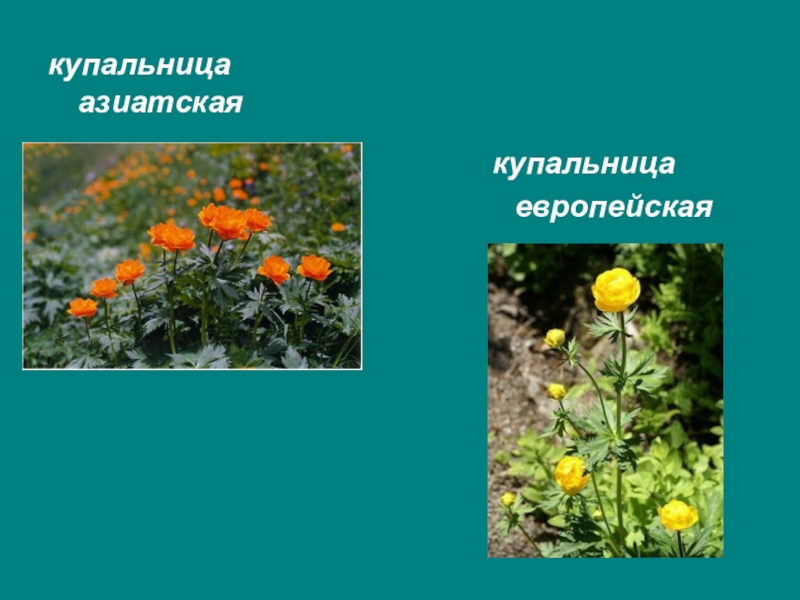 купальница
азиатская

купальница
европейская